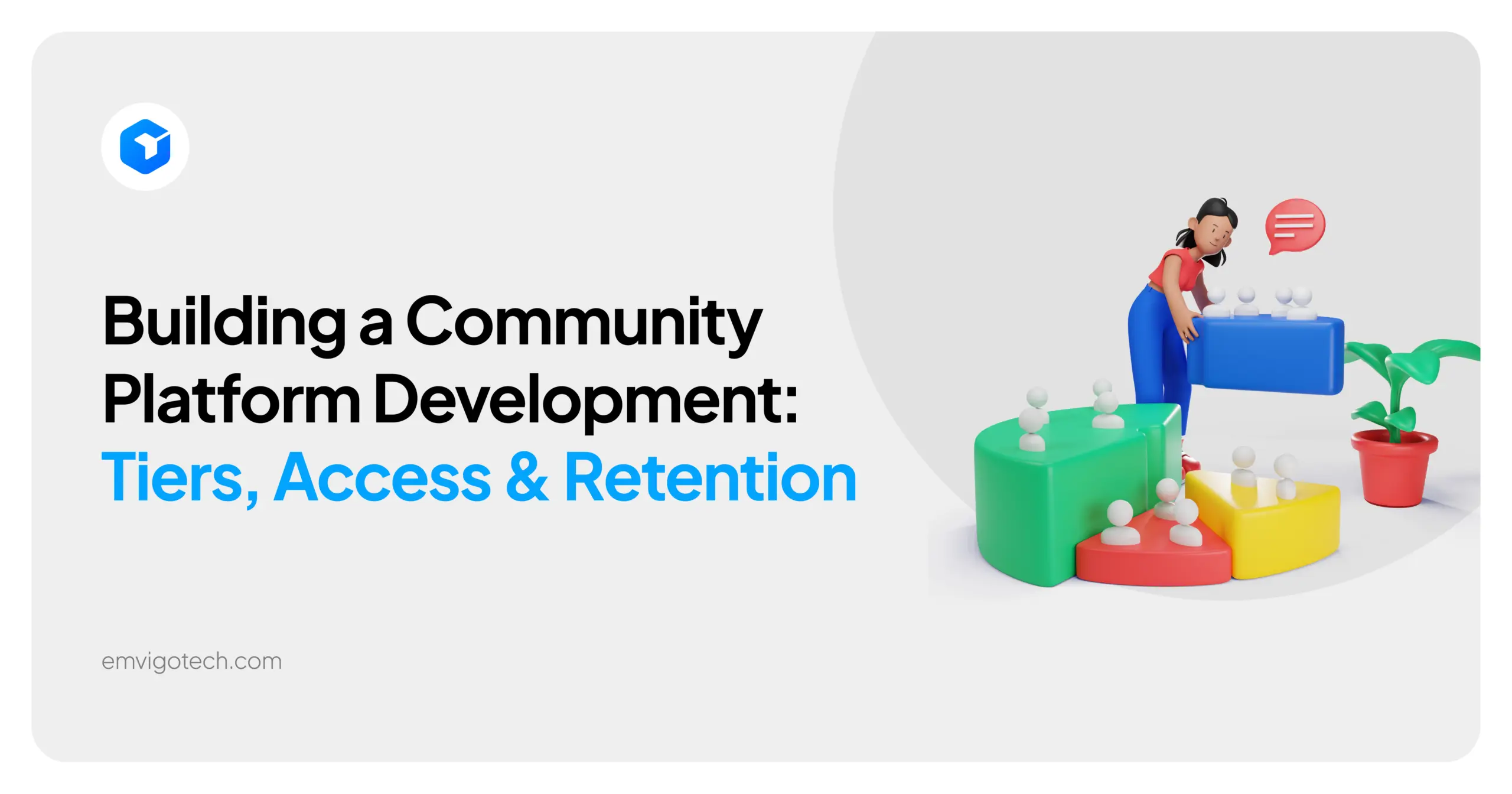 Building a Community Platform Development: Tiers, Access & Retention

emvigotech.com